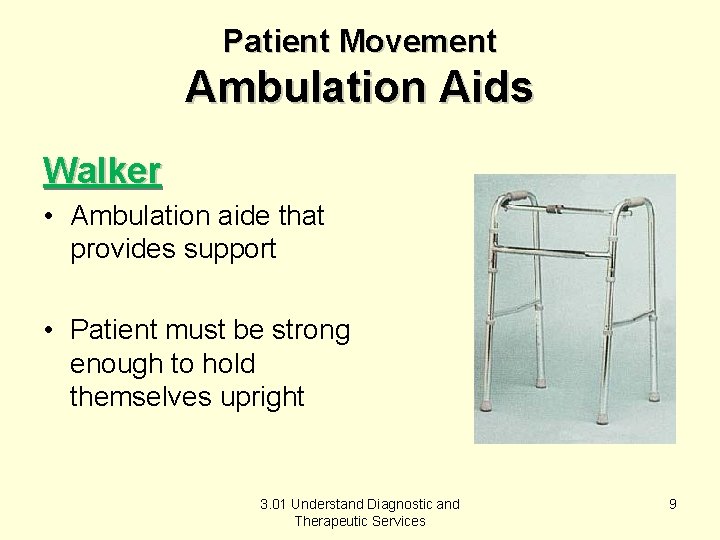 Patient Movement
Ambulation Aids

Walker

• Ambulation aide that provides support

• Patient must be strong enough to hold themselves upright

3.01 Understand Diagnostic and Therapeutic Services

9